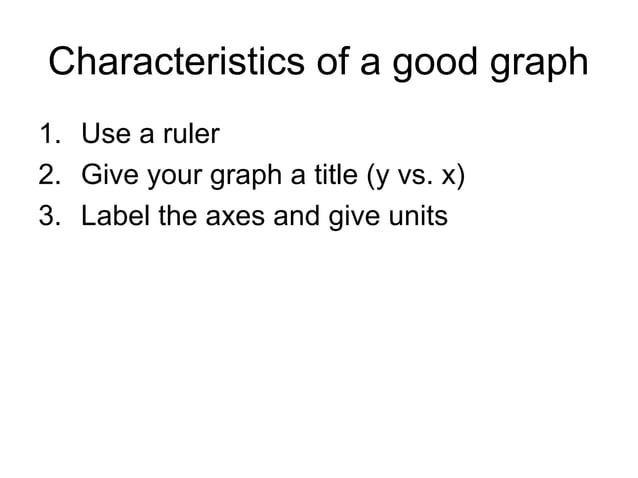 Characteristics of a good graph

1. Use a ruler
2. Give your graph a title (y vs. x)
3. Label the axes and give units